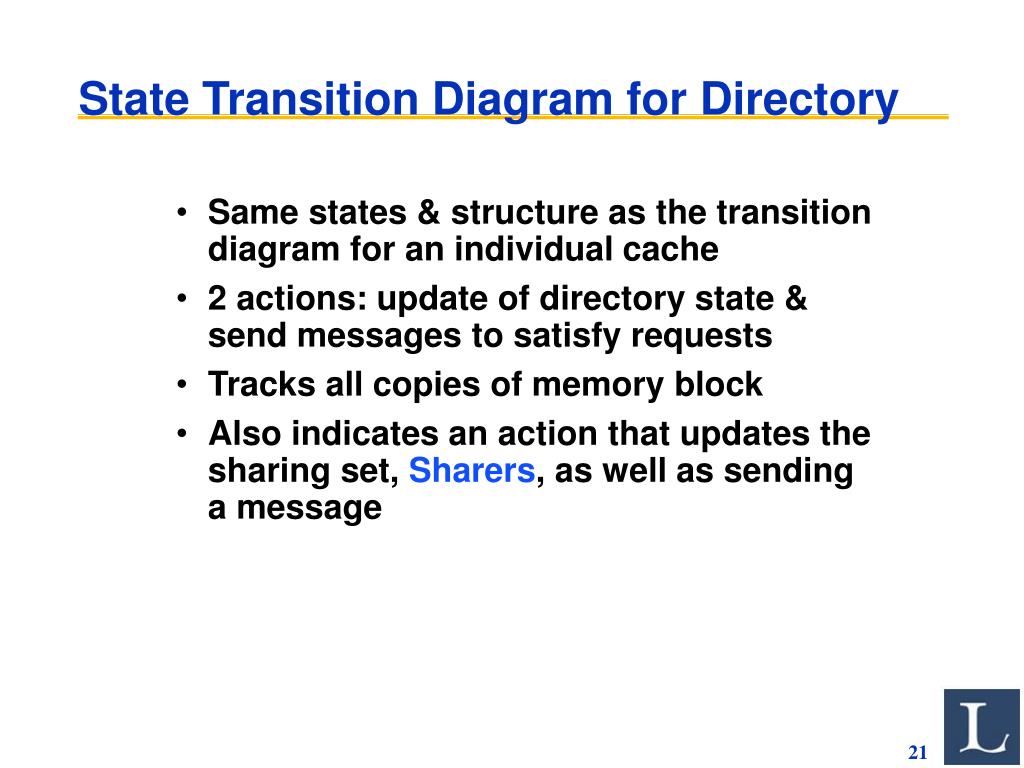 State Transition Diagram for Directory

• Same states & structure as the transition diagram for an individual cache
• 2 actions: update of directory state & send messages to satisfy requests
• Tracks all copies of memory block
• Also indicates an action that updates the sharing set, Sharers, as well as sending a message

L

21